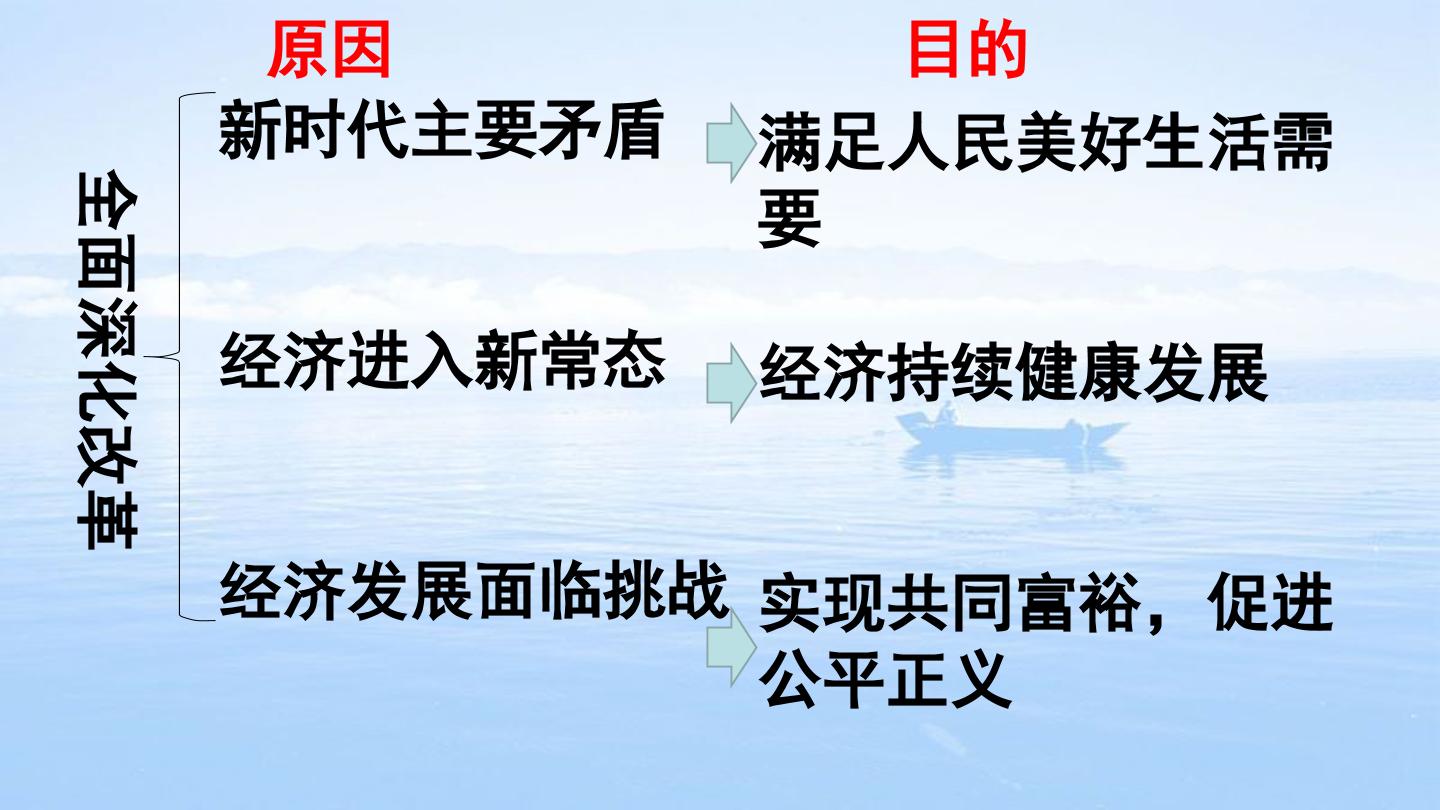 原因 目的

全面深化改革

新时代主要矛盾 满足人民美好生活需要

经济进入新常态 经济持续健康发展

经济发展面临挑战 实现共同富裕，促进公平正义